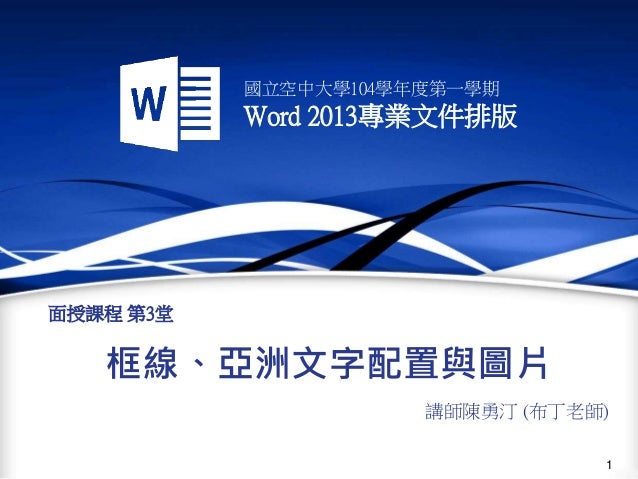 W

國立空中大學104學年度第一學期
Word 2013專業文件排版

面授課程 第3堂

框線、亞洲文字配置與圖片

講師陳勇汀 (布丁老師)

1